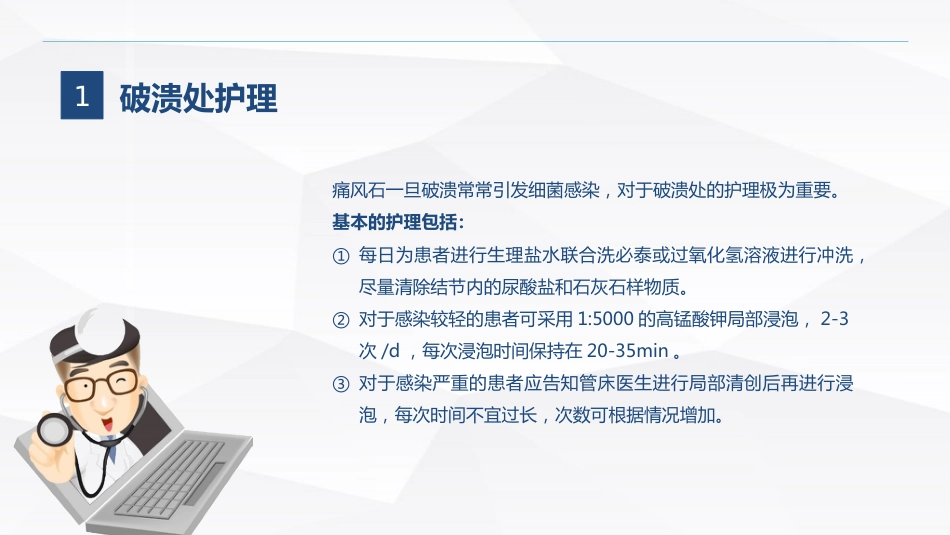 1 破溃处护理

痛风石一旦破溃常常引发细菌感染，对于破溃处的护理极为重要。
基本的护理包括：

① 每日为患者进行生理盐水联合洗必泰或过氧化氢溶液进行冲洗，尽量清除结节内的尿酸盐和石灰石样物质。

② 对于感染较轻的患者可采用 1:5000 的高锰酸钾局部浸泡， 2-3 次 /d ，每次浸泡时间保持在 20-35min 。

③ 对于感染严重的患者应告知管床医生进行局部清创后再进行浸泡，每次时间不宜过长，次数可根据情况增加。